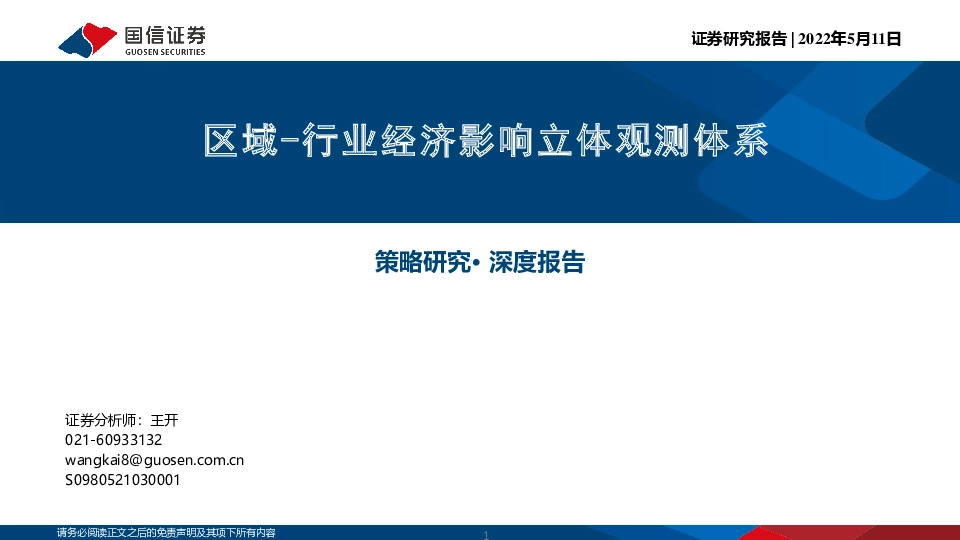 国信证券
GUOSEN SECURITIES

证券研究报告 | 2022年5月11日

区域-行业经济影响立体观测体系

策略研究· 深度报告

证券分析师：王开
021-60933132
wangkai8@guosen.com.cn
S0980521030001

请务必阅读正文之后的免责声明及其项下所有内容

1